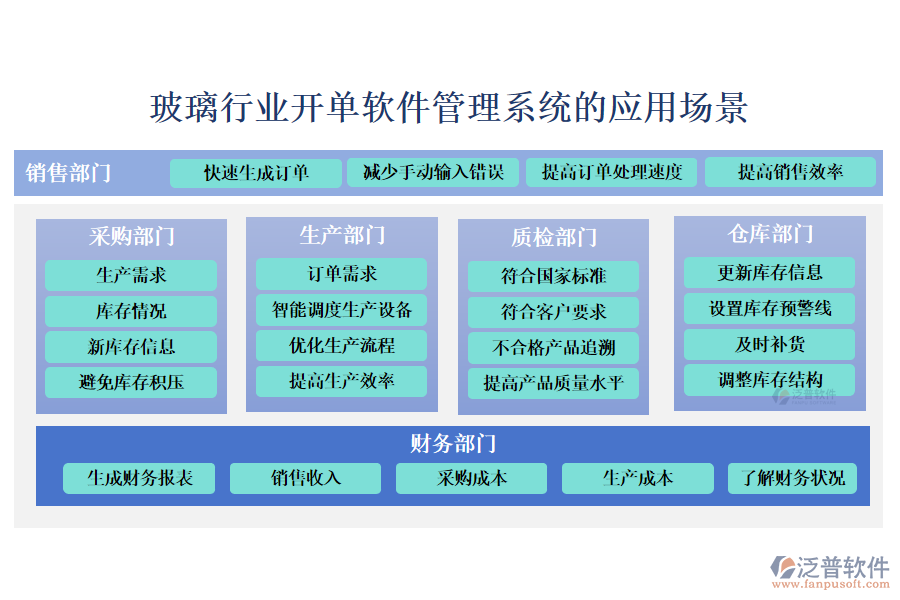 玻璃行业开单软件管理系统的应用场景

销售部门
快速生成订单
减少手动输入错误
提高订单处理速度
提高销售效率

采购部门
生产需求
库存情况
新库存信息
避免库存积压

生产部门
订单需求
智能调度生产设备
优化生产流程
提高生产效率

质检部门
符合国家标准
符合客户要求
不合格产品追溯
提高产品质量水平

仓库部门
更新库存信息
设置库存预警线
及时补货
调整库存结构

泛普软件

财务部门
生成财务报表
销售收入
采购成本
生产成本
了解财务状况

泛普软件
www.fanpusoft.com